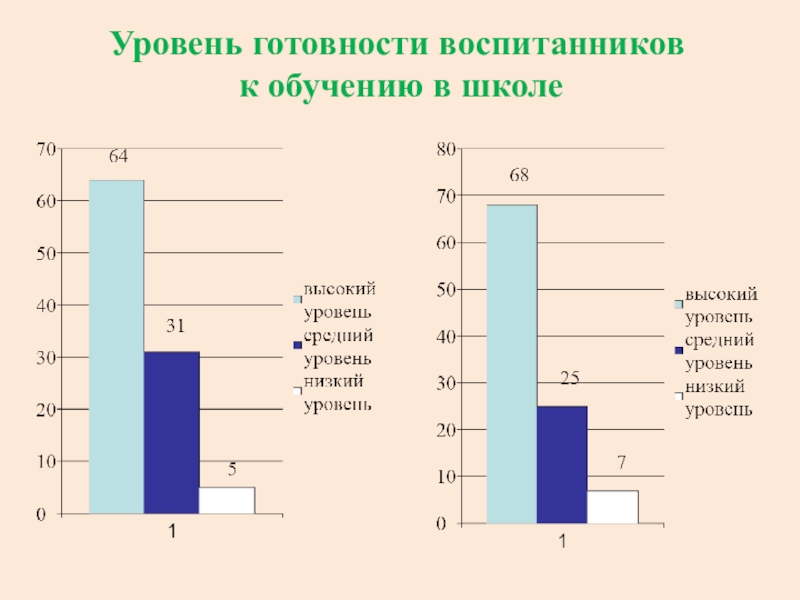 Уровень готовности воспитанников к обучению в школе

70
60
50
40
30
20
10
0

64
31
5

1

высокий уровень
средний уровень
низкий уровень

80
70
60
50
40
30
20
10
0

68
25
7

1

высокий уровень
средний уровень
низкий уровень